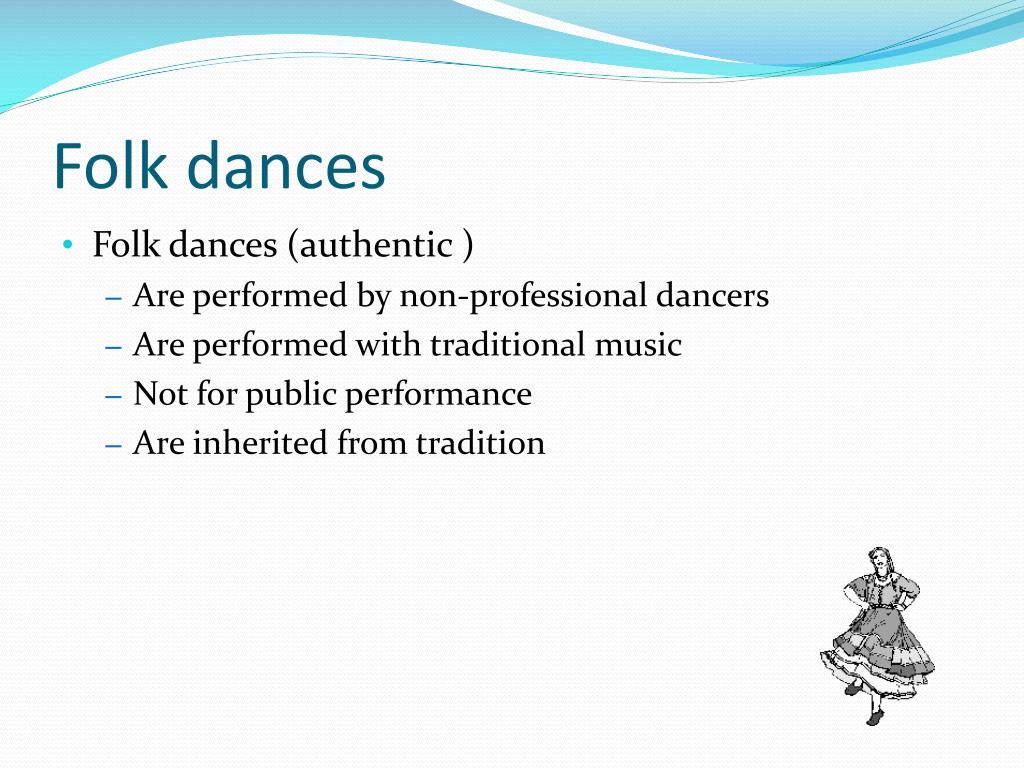 Folk dances

• Folk dances (authentic )
– Are performed by non-professional dancers
– Are performed with traditional music
– Not for public performance
– Are inherited from tradition